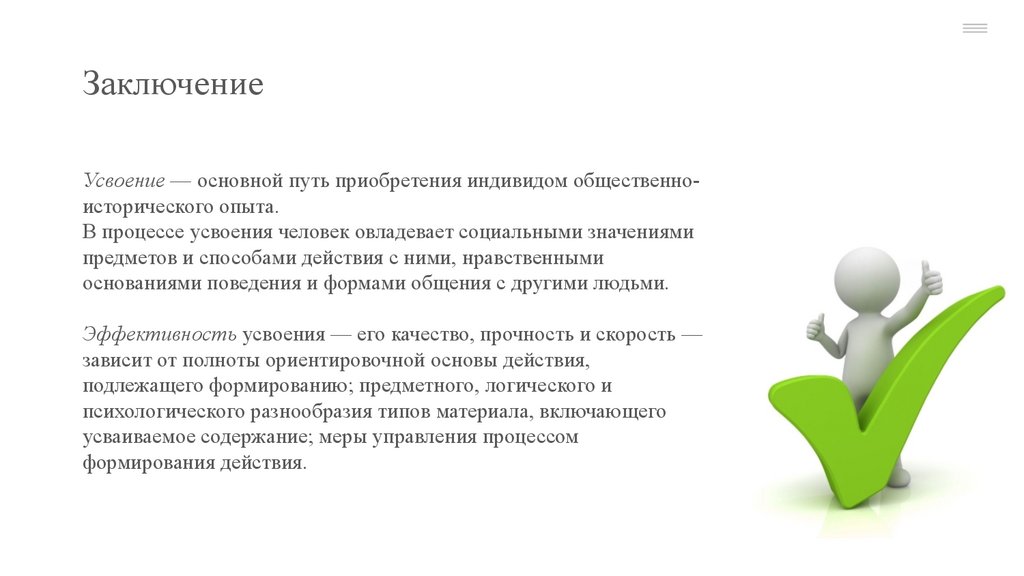 Заключение

Усвоение — основной путь приобретения индивидом общественно-исторического опыта.
В процессе усвоения человек овладевает социальными значениями предметов и способами действия с ними, нравственными основаниями поведения и формами общения с другими людьми.

Эффективность усвоения — его качество, прочность и скорость — зависит от полноты ориентировочной основы действия, подлежащего формированию; предметного, логического и психологического разнообразия типов материала, включающего усваиваемое содержание; меры управления процессом формирования действия.